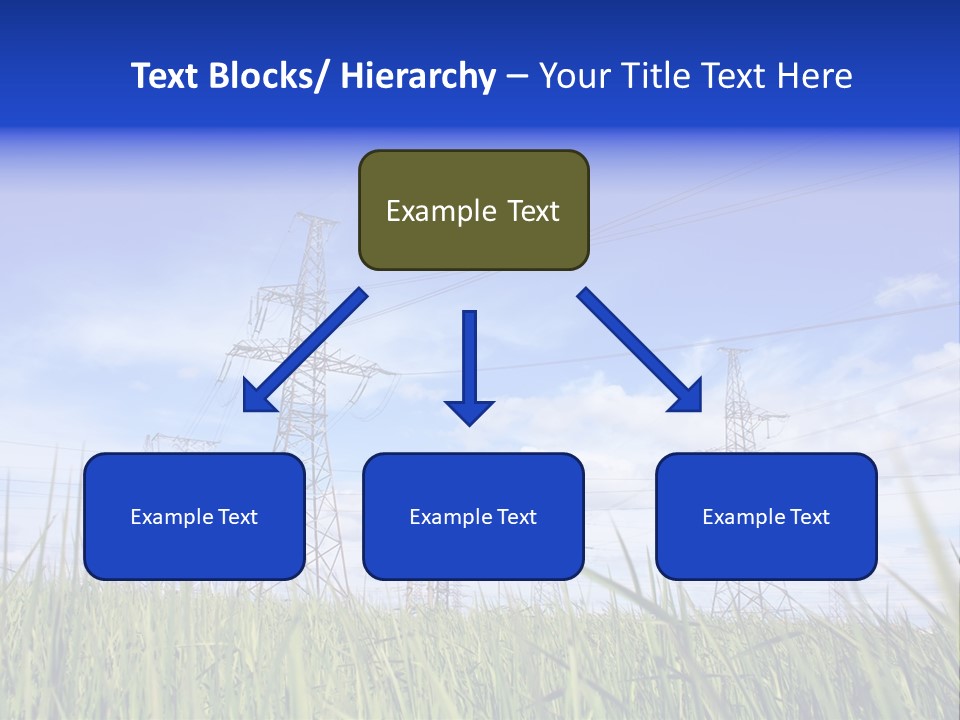 Text Blocks/ Hierarchy – Your Title Text Here

Example Text

Example Text

Example Text

Example Text